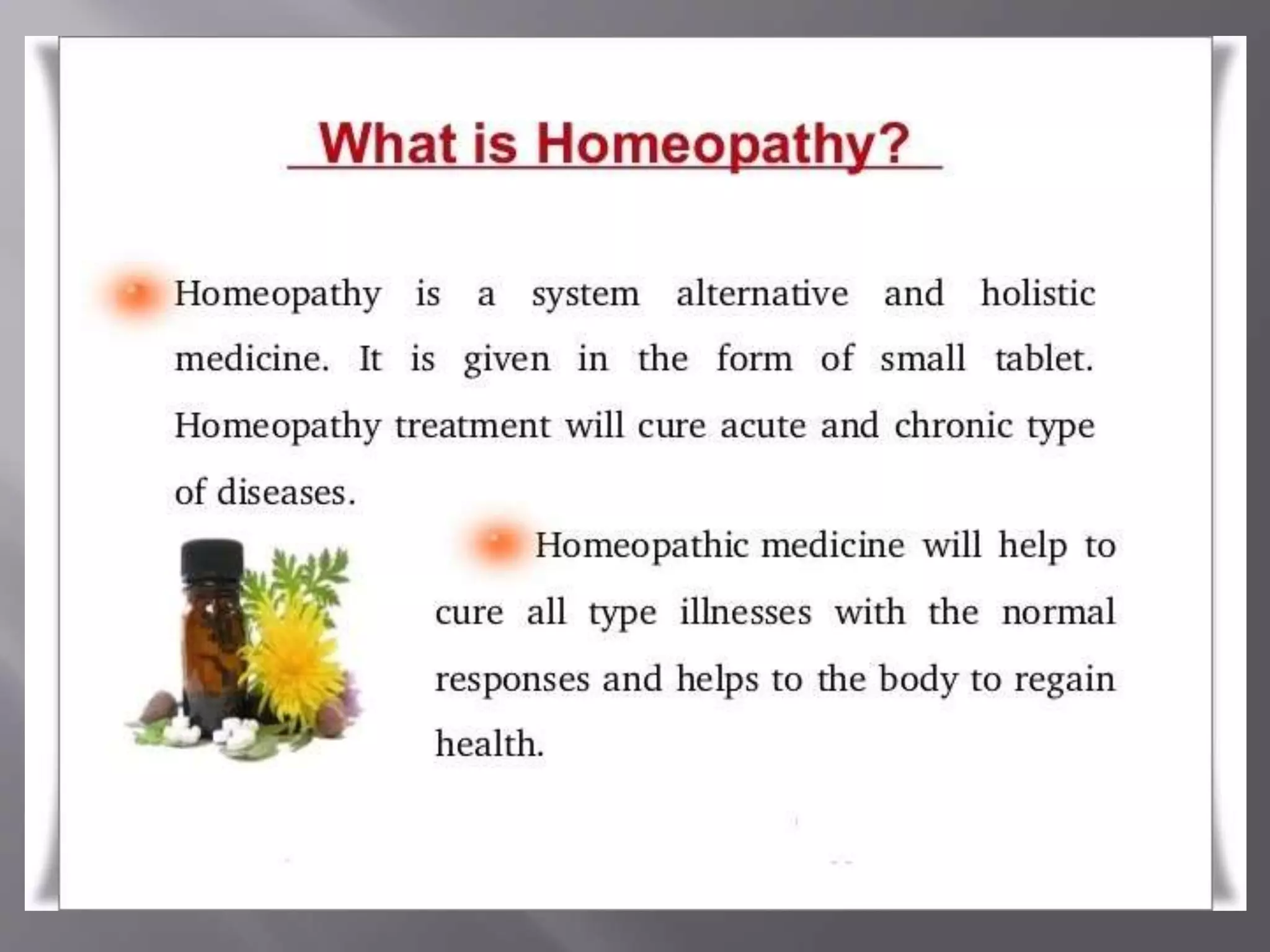 What is Homeopathy?

Homeopathy is a system alternative and holistic medicine. It is given in the form of small tablet. Homeopathy treatment will cure acute and chronic type of diseases.

Homeopathic medicine will help to cure all type illnesses with the normal responses and helps to the body to regain health.